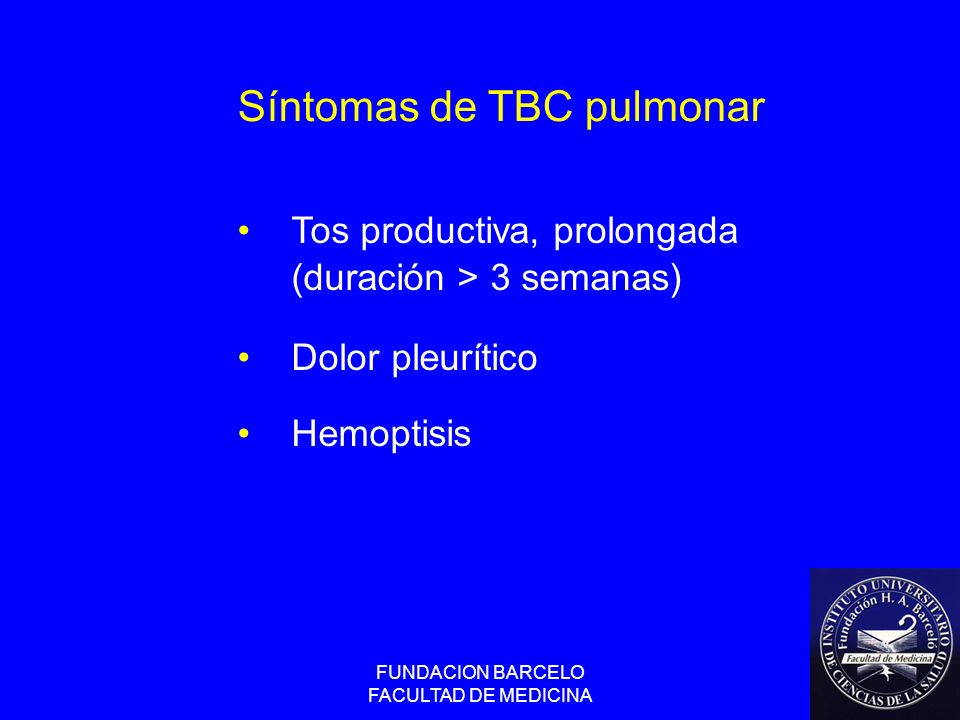 Síntomas de TBC pulmonar

• Tos productiva, prolongada (duración > 3 semanas)

• Dolor pleurítico

• Hemoptisis

FUNDACION BARCELO
FACULTAD DE MEDICINA

INSTITUTO UNIVERSITARIO DE CIENCIAS DE LA SALUD
Fundación H. A. Barceló
Facultad de Medicina